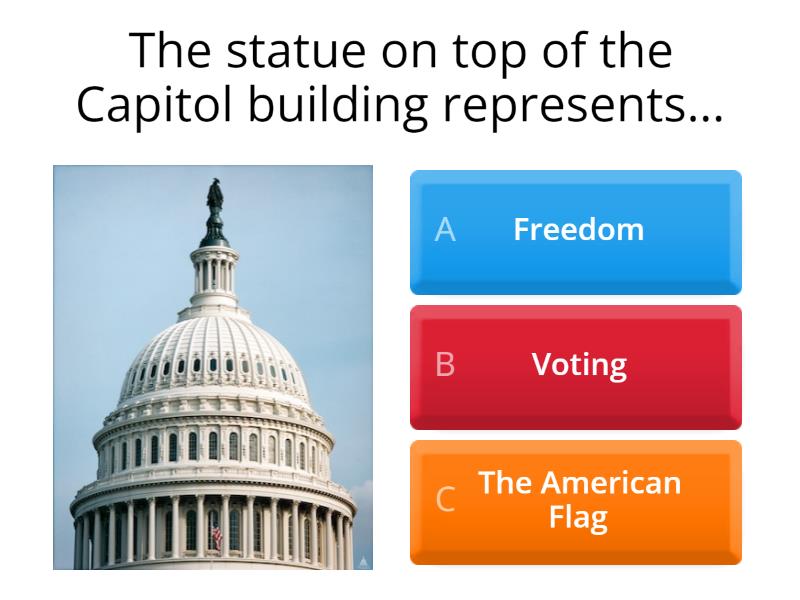 The statue on top of the Capitol building represents...

A Freedom

B Voting

C The American Flag